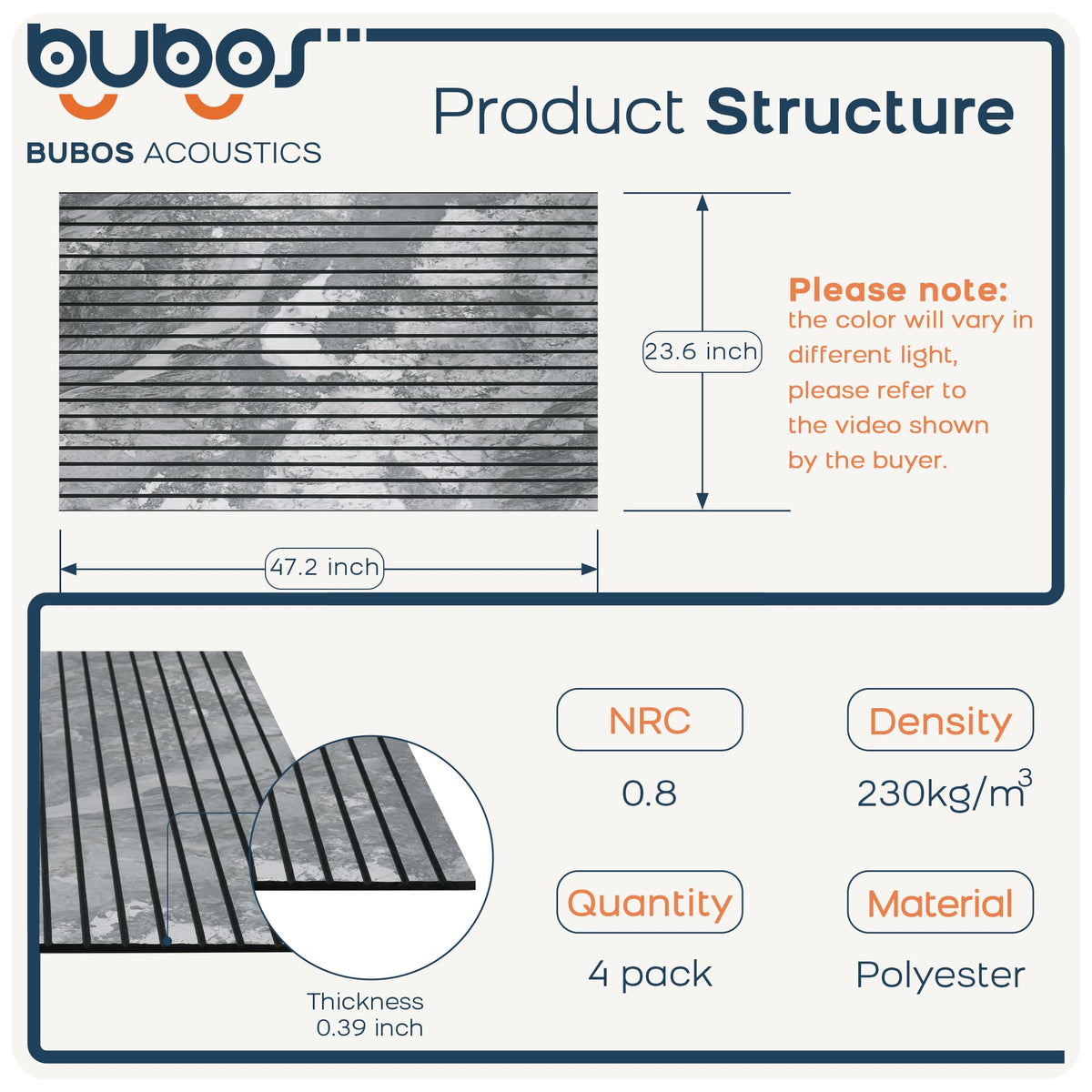 bubos

BUBOS ACOUSTICS

Product Structure

23.6 inch

Please note:
the color will vary in different light, please refer to the video shown by the buyer.

47.2 inch

NRC
0.8

Density
$230kg/m^3$

Quantity
4 pack

Material
Polyester

Thickness
0.39 inch